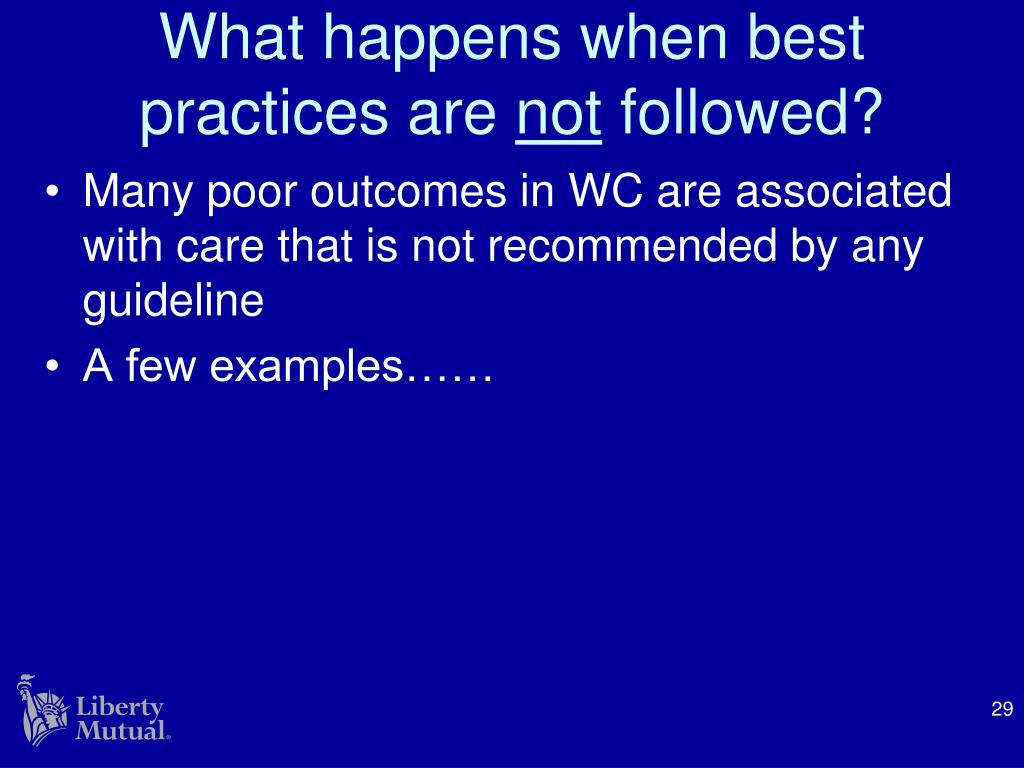 What happens when best practices are not followed?

• Many poor outcomes in WC are associated with care that is not recommended by any guideline
• A few examples……

Liberty Mutual.

29